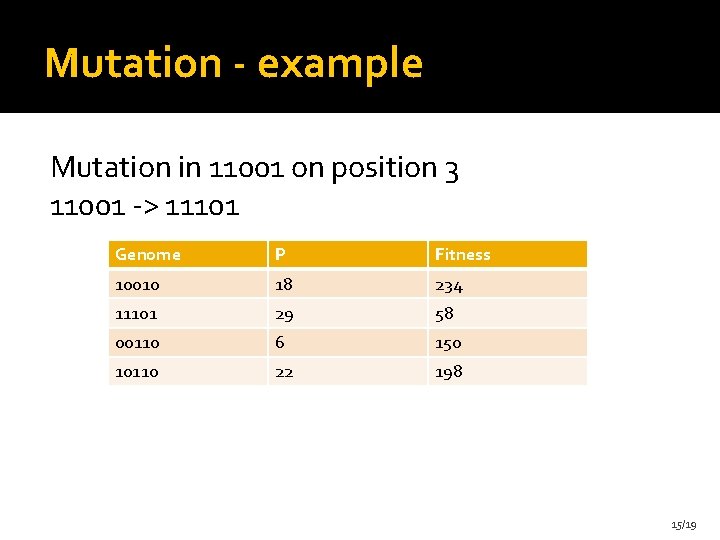 Mutation - example

Mutation in 11001 on position 3

11001 -> 11101

| Genome | P | Fitness |
|---|---|---|
| 10010 | 18 | 234 |
| 11101 | 29 | 58 |
| 00110 | 6 | 150 |
| 10110 | 22 | 198 |

15/19